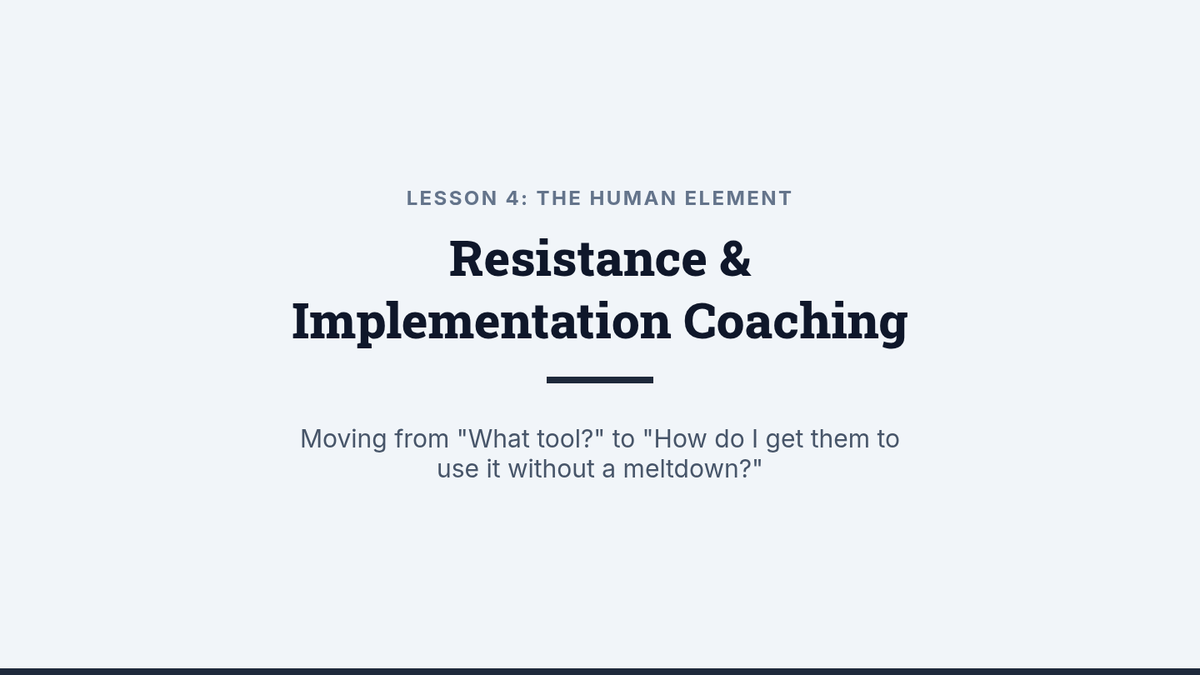 LESSON 4: THE HUMAN ELEMENT

Resistance & Implementation Coaching

Moving from "What tool?" to "How do I get them to use it without a meltdown?"